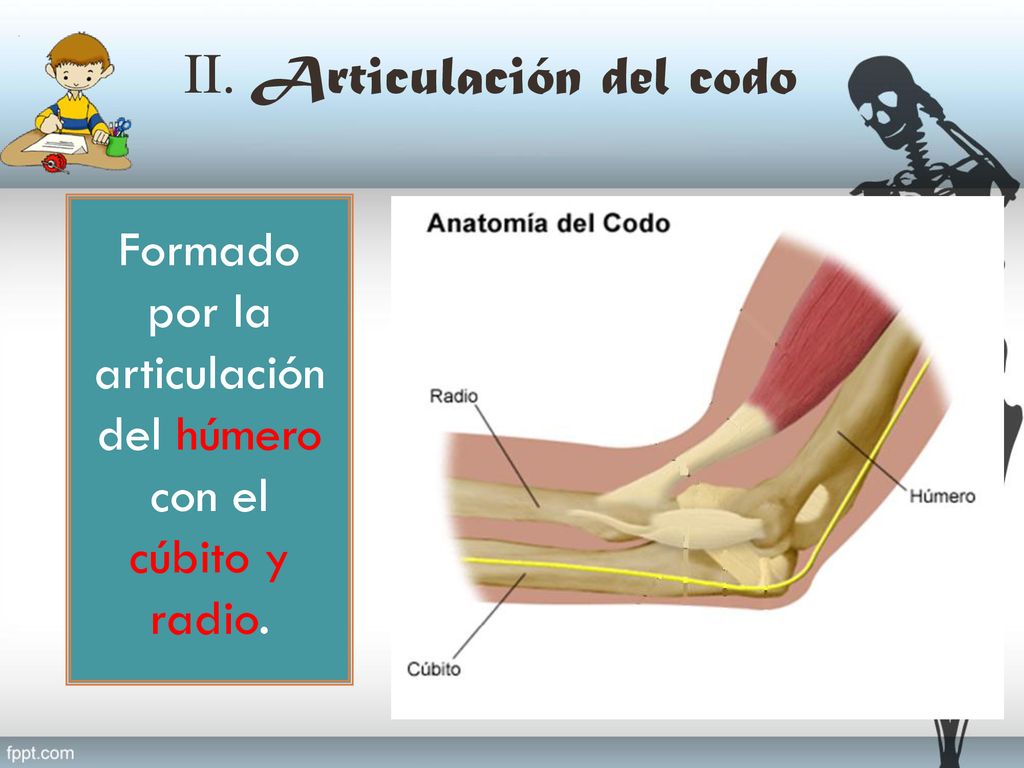 II. Articulación del codo

Formado por la articulación del húmero con el cúbito y radio.

Anatomía del Codo

Radio

Húmero

Cúbito

fppt.com